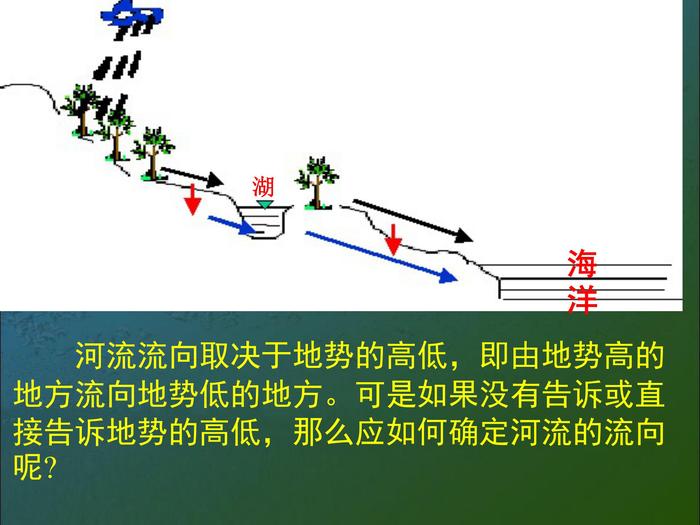 湖

海洋

河流流向取决于地势的高低，即由地势高的地方流向地势低的地方。可是如果没有告诉或直接告诉地势的高低，那么应如何确定河流的流向呢?